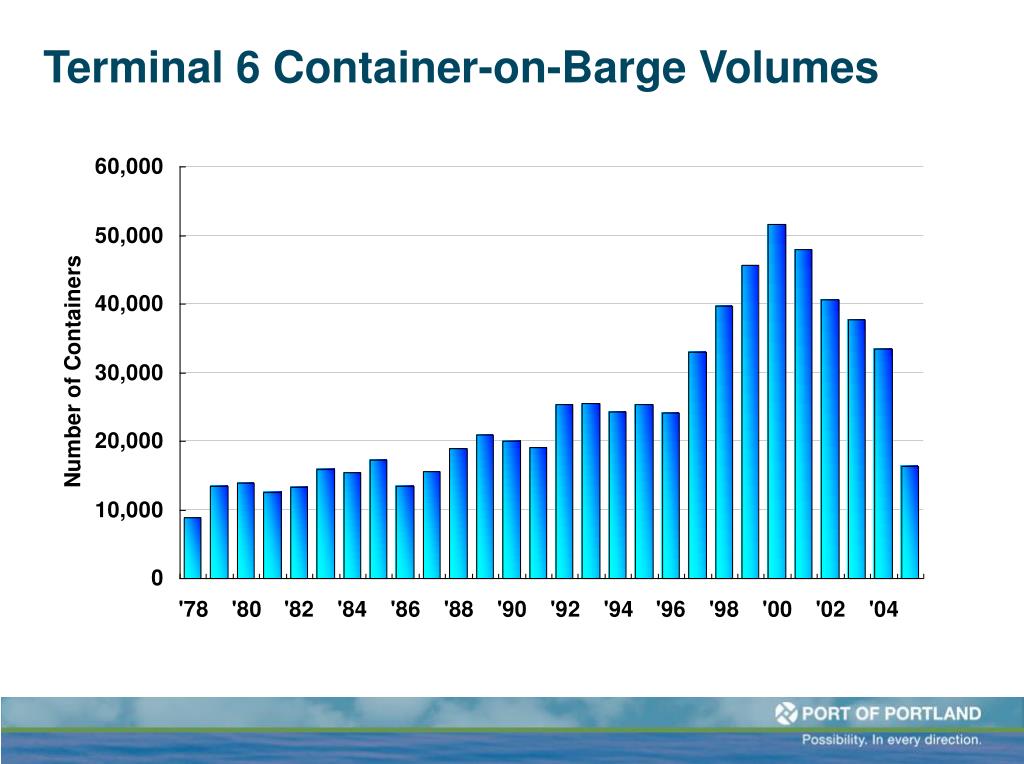 Terminal 6 Container-on-Barge Volumes

Number of Containers

60,000
50,000
40,000
30,000
20,000
10,000
0

'78 '80 '82 '84 '86 '88 '90 '92 '94 '96 '98 '00 '02 '04

PORT OF PORTLAND
Possibility. In every direction.